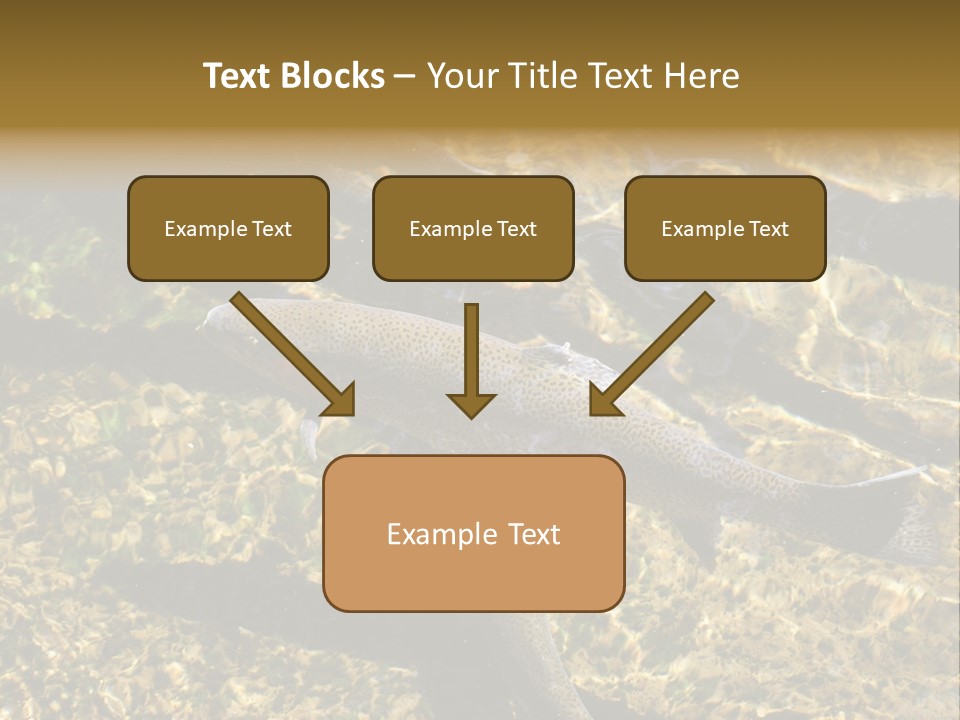 Text Blocks – Your Title Text Here

Example Text

Example Text

Example Text

Example Text